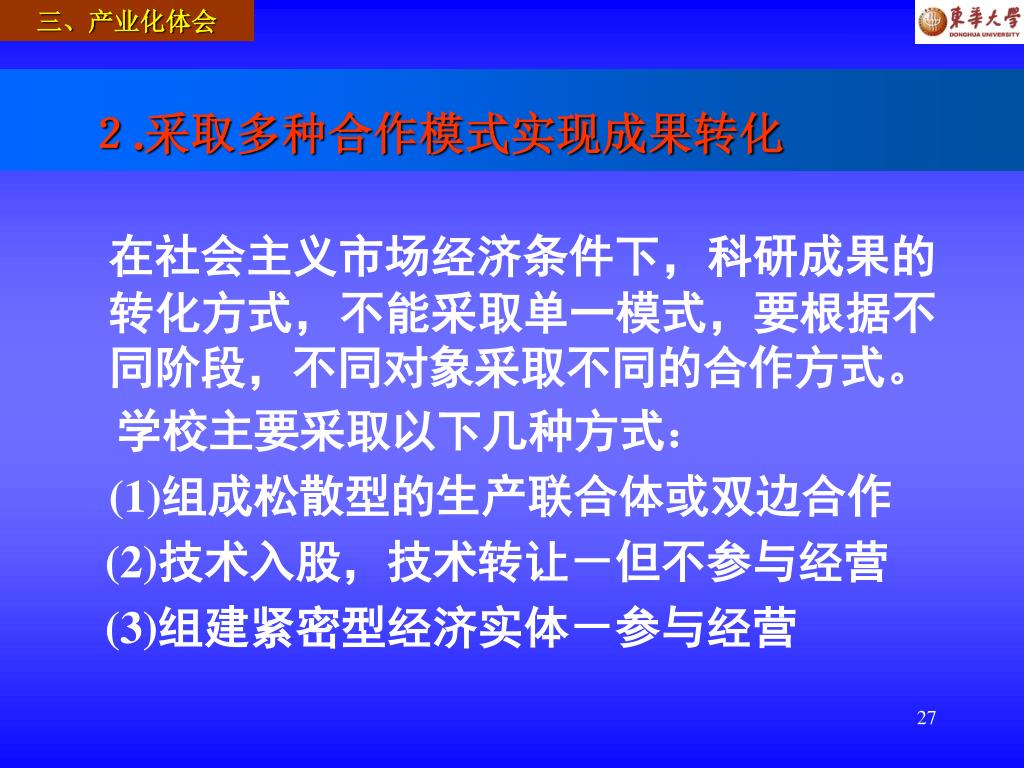 三、产业化体会

東華大學
DONGHUA UNIVERSITY

2 .采取多种合作模式实现成果转化

在社会主义市场经济条件下，科研成果的转化方式，不能采取单一模式，要根据不同阶段，不同对象采取不同的合作方式。

学校主要采取以下几种方式：

(1)组成松散型的生产联合体或双边合作

(2)技术入股，技术转让－但不参与经营

(3)组建紧密型经济实体－参与经营

27